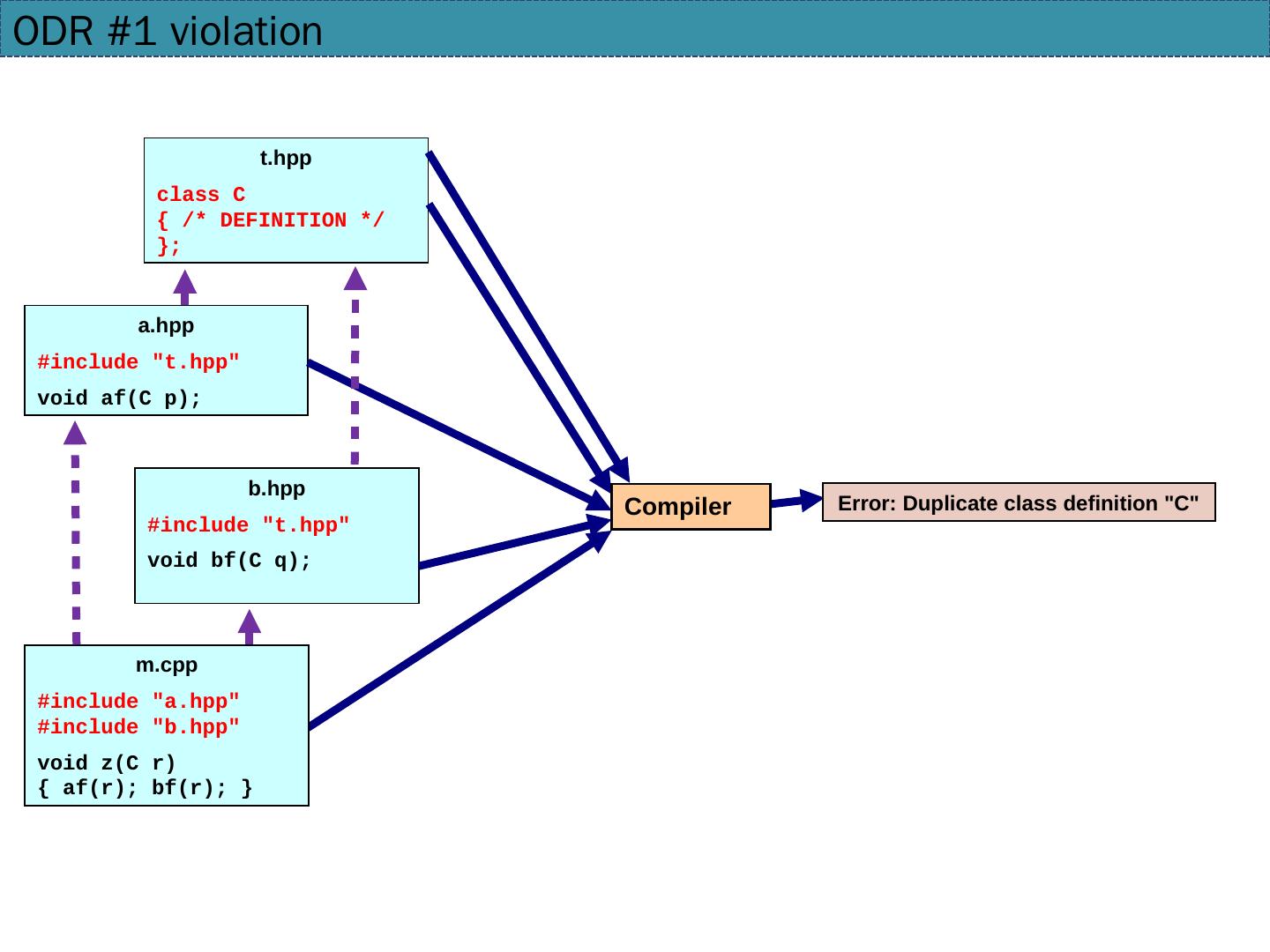 ODR #1 violation

t.hpp

class C
{ /* DEFINITION */
};

a.hpp

#include "t.hpp"

void af(C p);

b.hpp

#include "t.hpp"

void bf(C q);

m.cpp

#include "a.hpp"
#include "b.hpp"

void z(C r)
{ af(r); bf(r); }

Compiler

Error: Duplicate class definition "C"